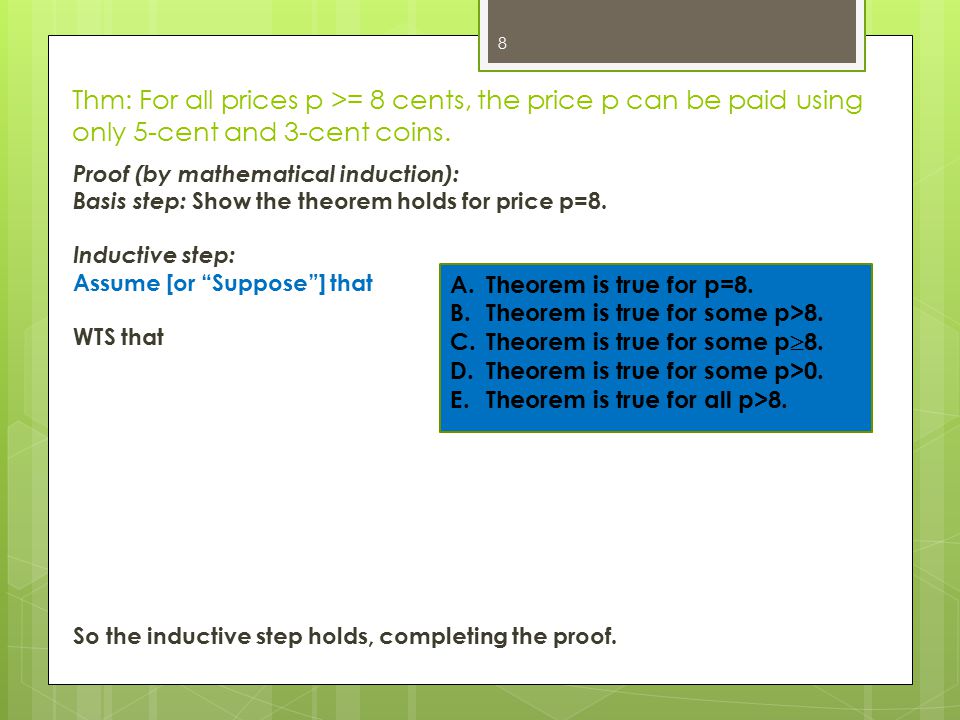 8

Thm: For all prices p >= 8 cents, the price p can be paid using only 5-cent and 3-cent coins.

Proof (by mathematical induction):
Basis step: Show the theorem holds for price p=8.

Inductive step:
Assume [or “Suppose”] that

WTS that

A. Theorem is true for p=8.
B. Theorem is true for some p>8.
C. Theorem is true for some p$\geq$8.
D. Theorem is true for some p>0.
E. Theorem is true for all p>8.

So the inductive step holds, completing the proof.